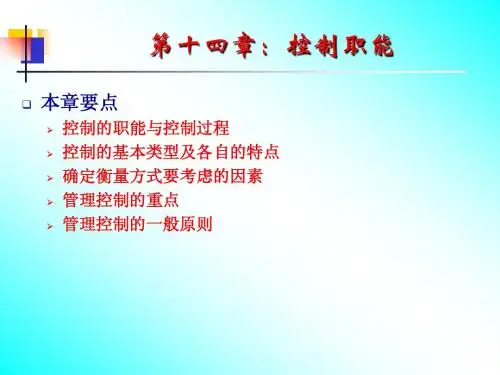 第十四章：控制职能

本章要点

控制的职能与控制过程

控制的基本类型及各自的特点

确定衡量方式要考虑的因素

管理控制的重点

管理控制的一般原则